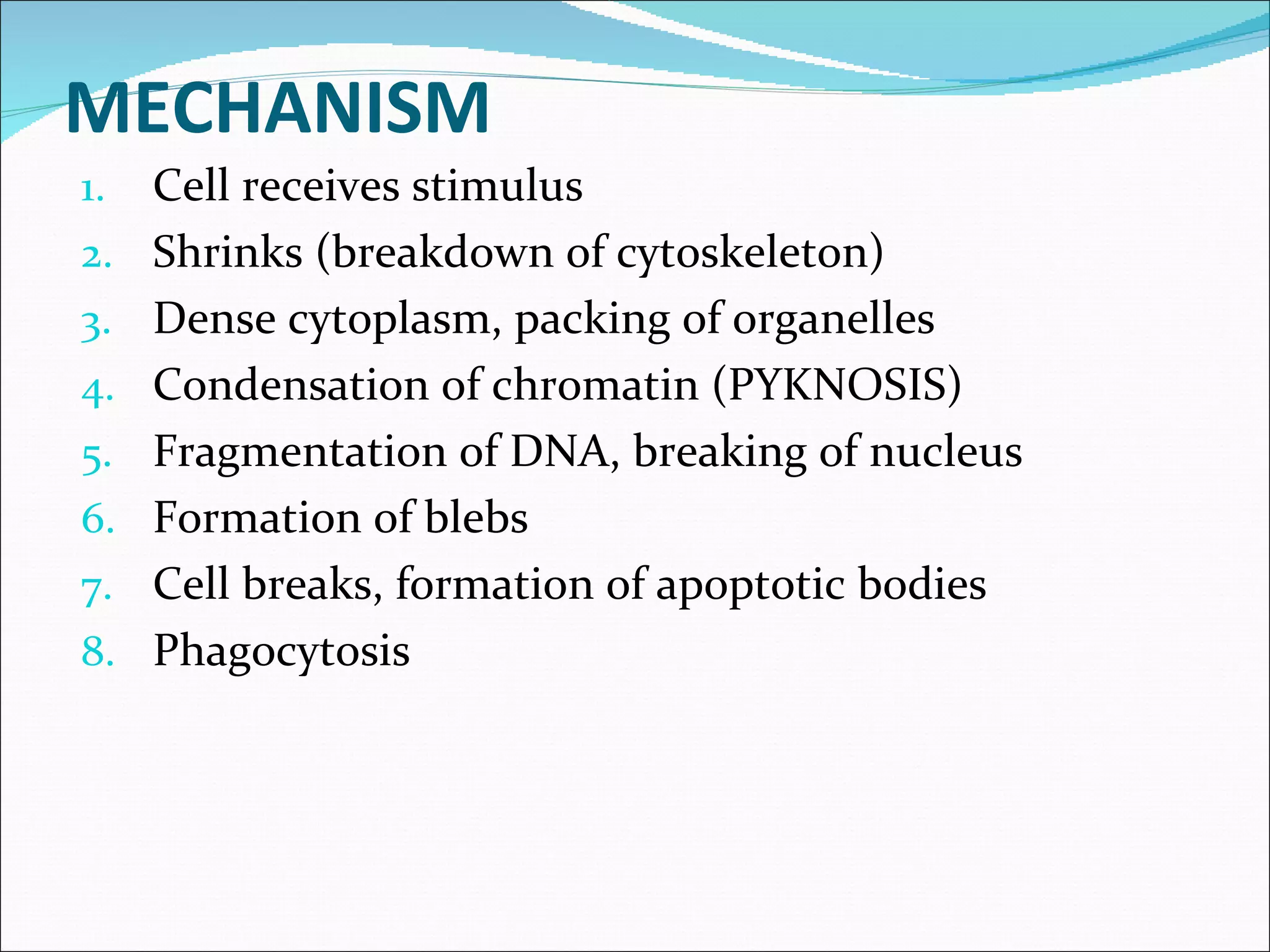 MECHANISM

1. Cell receives stimulus
2. Shrinks (breakdown of cytoskeleton)
3. Dense cytoplasm, packing of organelles
4. Condensation of chromatin (PYKNOSIS)
5. Fragmentation of DNA, breaking of nucleus
6. Formation of blebs
7. Cell breaks, formation of apoptotic bodies
8. Phagocytosis